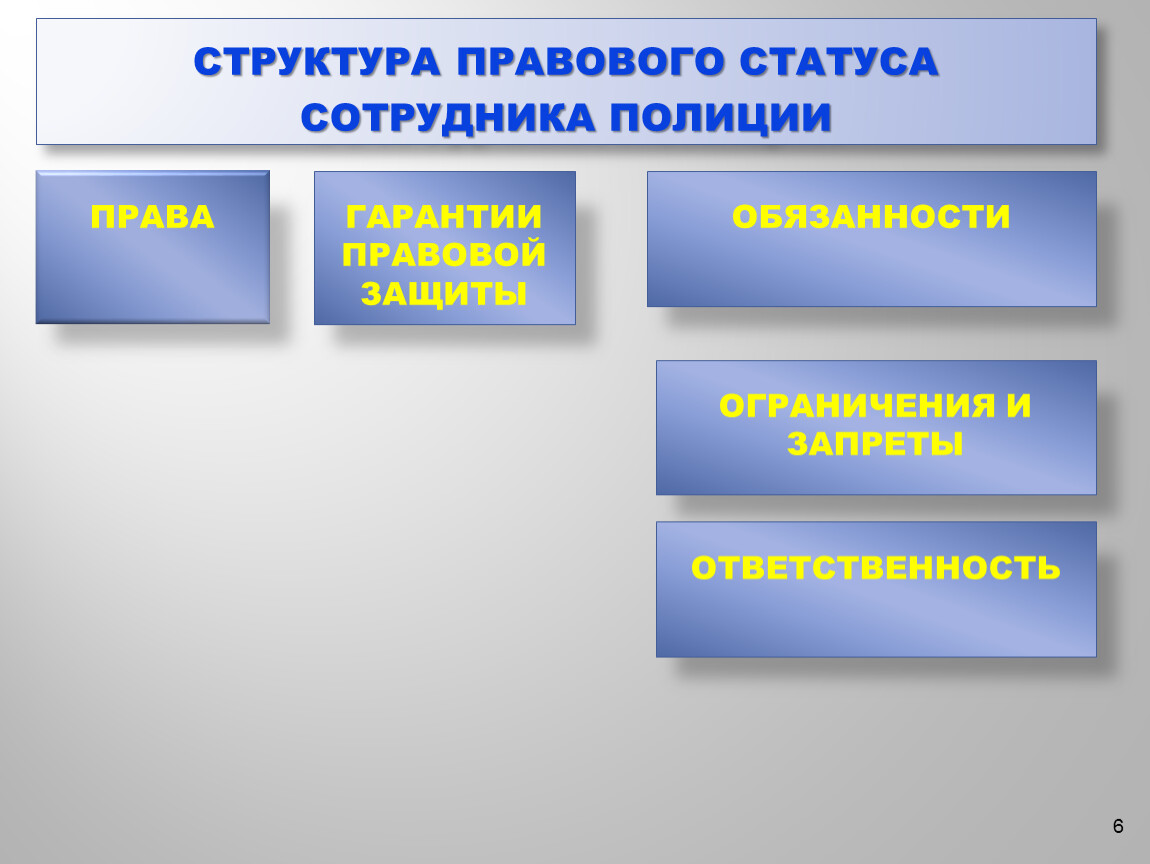 СТРУКТУРА ПРАВОВОГО СТАТУСА СОТРУДНИКА ПОЛИЦИИ

ПРАВА

ГАРАНТИИ ПРАВОВОЙ ЗАЩИТЫ

ОБЯЗАННОСТИ

ОГРАНИЧЕНИЯ И ЗАПРЕТЫ

ОТВЕТСТВЕННОСТЬ

6